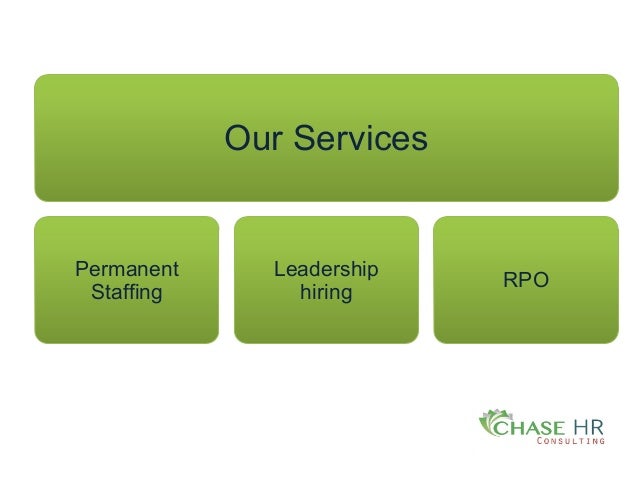 Our Services

Permanent Staffing

Leadership hiring

RPO

CHASE HR
CONSULTING